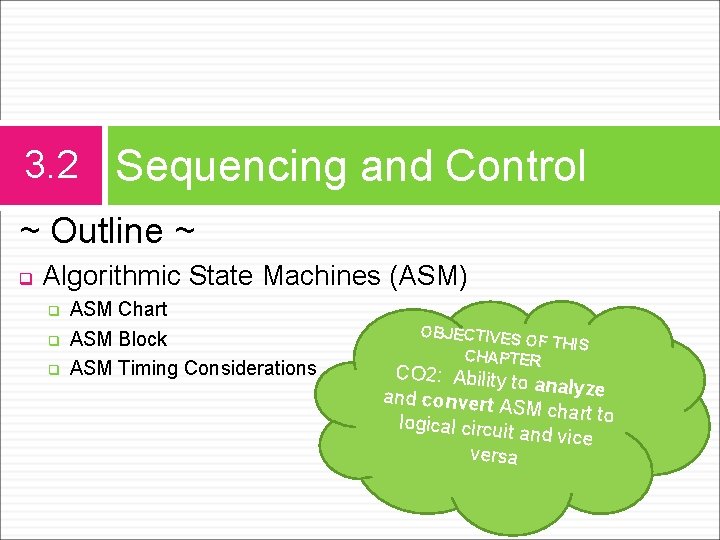 3.2 Sequencing and Control

~ Outline ~

Algorithmic State Machines (ASM)

ASM Chart

ASM Block

ASM Timing Considerations

OBJECTIVES OF THIS CHAPTER

CO2: Ability to analyze and convert ASM chart to logical circuit and vice versa